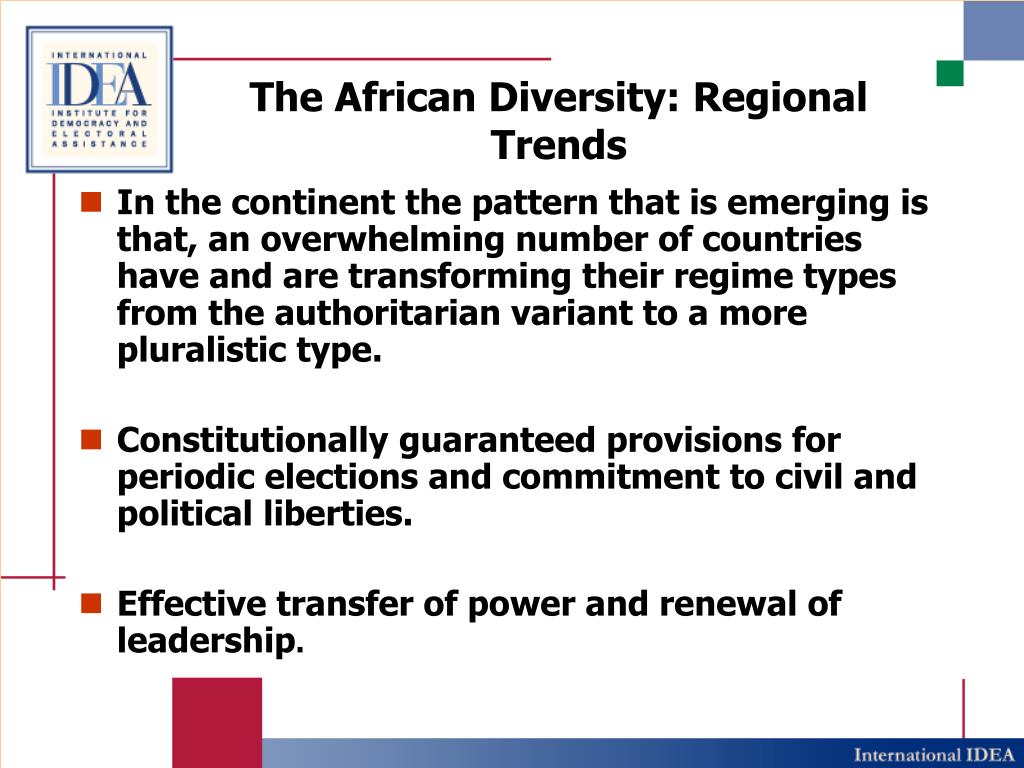 INTERNATIONAL
IDEA
INSTITUTE FOR DEMOCRACY AND ELECTORAL ASSISTANCE

The African Diversity: Regional Trends

In the continent the pattern that is emerging is that, an overwhelming number of countries have and are transforming their regime types from the authoritarian variant to a more pluralistic type.

Constitutionally guaranteed provisions for periodic elections and commitment to civil and political liberties.

Effective transfer of power and renewal of leadership.

International IDEA